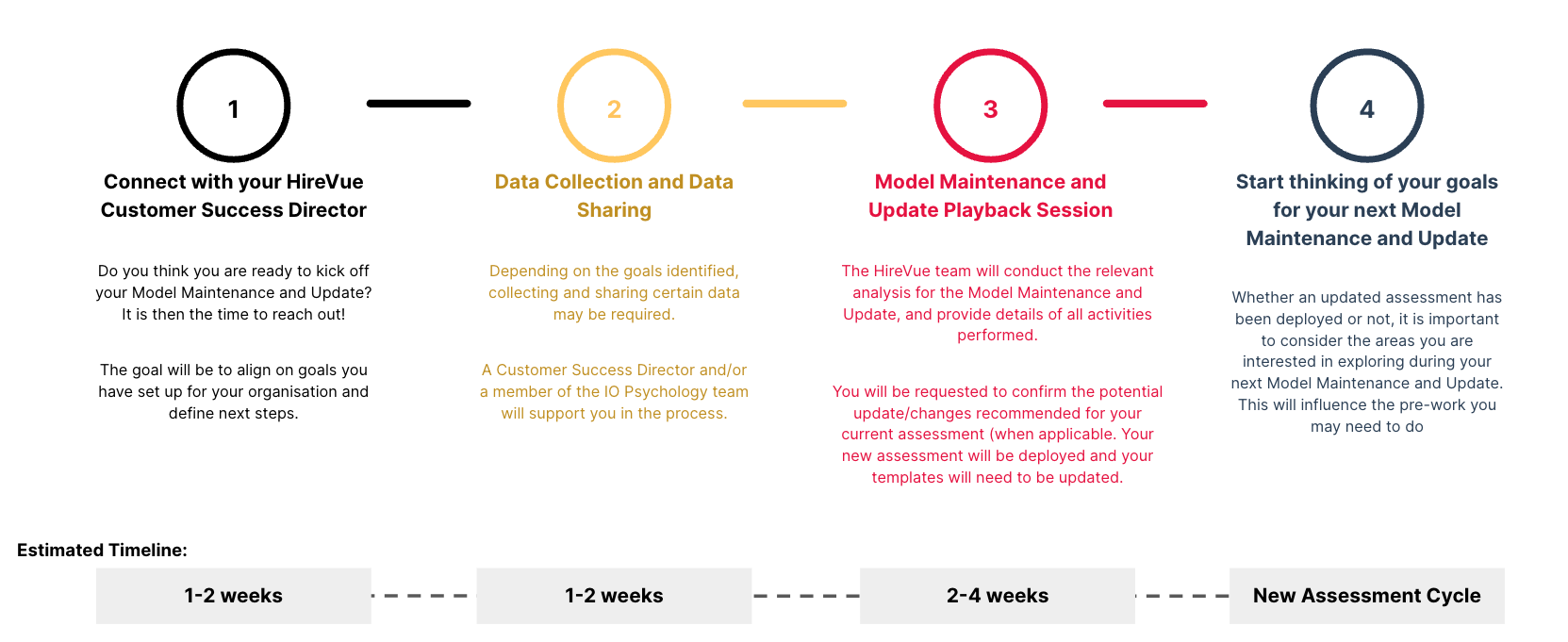 1

Connect with your HireVue Customer Success Director

Do you think you are ready to kick off your Model Maintenance and Update? It is then the time to reach out!

The goal will be to align on goals you have set up for your organisation and define next steps.

2

Data Collection and Data Sharing

Depending on the goals identified, collecting and sharing certain data may be required.

A Customer Success Director and/or a member of the IO Psychology team will support you in the process.

3

Model Maintenance and Update Playback Session

The HireVue team will conduct the relevant analysis for the Model Maintenance and Update, and provide details of all activities performed.

You will be requested to confirm the potential update/changes recommended for your current assessment (when applicable. Your new assessment will be deployed and your templates will need to be updated.

4

Start thinking of your goals for your next Model Maintenance and Update

Whether an updated assessment has been deployed or not, it is important to consider the areas you are interested in exploring during your next Model Maintenance and Update. This will influence the pre-work you may need to do

Estimated Timeline:

1-2 weeks

1-2 weeks

2-4 weeks

New Assessment Cycle